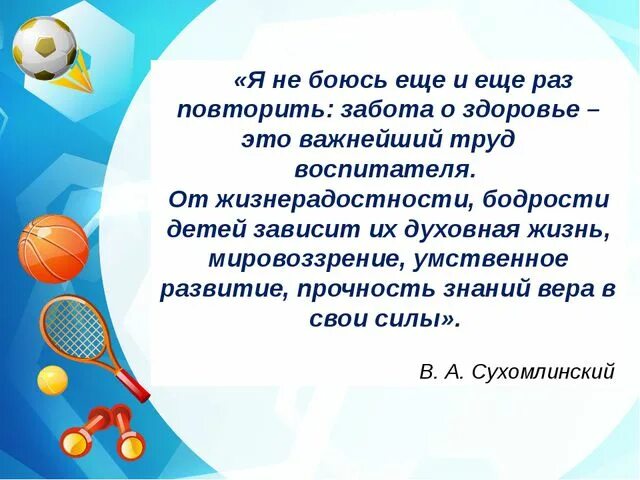 «Я не боюсь еще и еще раз повторить: забота о здоровье – это важнейший труд воспитателя.
От жизнерадостности, бодрости детей зависит их духовная жизнь, мировоззрение, умственное развитие, прочность знаний вера в свои силы».

В. А. Сухомлинский